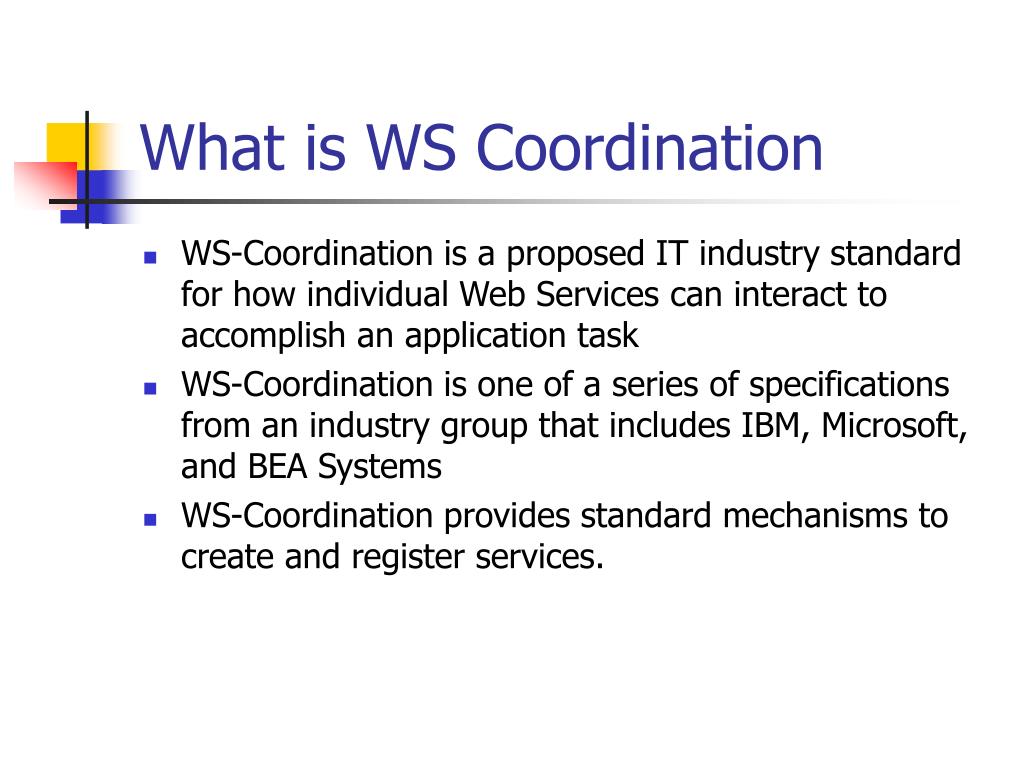 What is WS Coordination

- WS-Coordination is a proposed IT industry standard for how individual Web Services can interact to accomplish an application task
- WS-Coordination is one of a series of specifications from an industry group that includes IBM, Microsoft, and BEA Systems
- WS-Coordination provides standard mechanisms to create and register services.